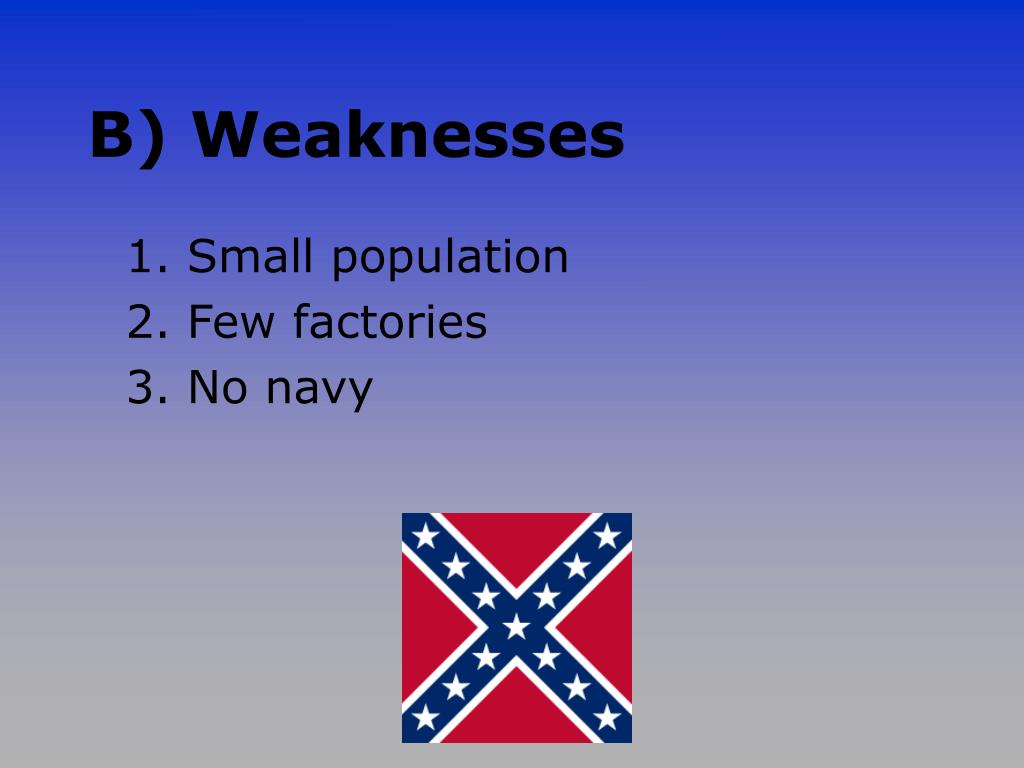 B) Weaknesses

1. Small population
2. Few factories
3. No navy